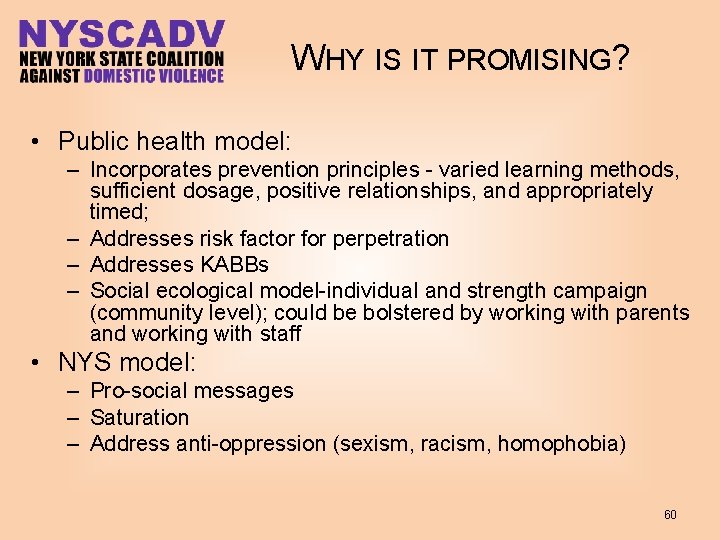 NYSCADV
NEW YORK STATE COALITION AGAINST DOMESTIC VIOLENCE

WHY IS IT PROMISING?

• Public health model:
– Incorporates prevention principles - varied learning methods, sufficient dosage, positive relationships, and appropriately timed;
– Addresses risk factor for perpetration
– Addresses KABBs
– Social ecological model-individual and strength campaign (community level); could be bolstered by working with parents and working with staff

• NYS model:
– Pro-social messages
– Saturation
– Address anti-oppression (sexism, racism, homophobia)

60